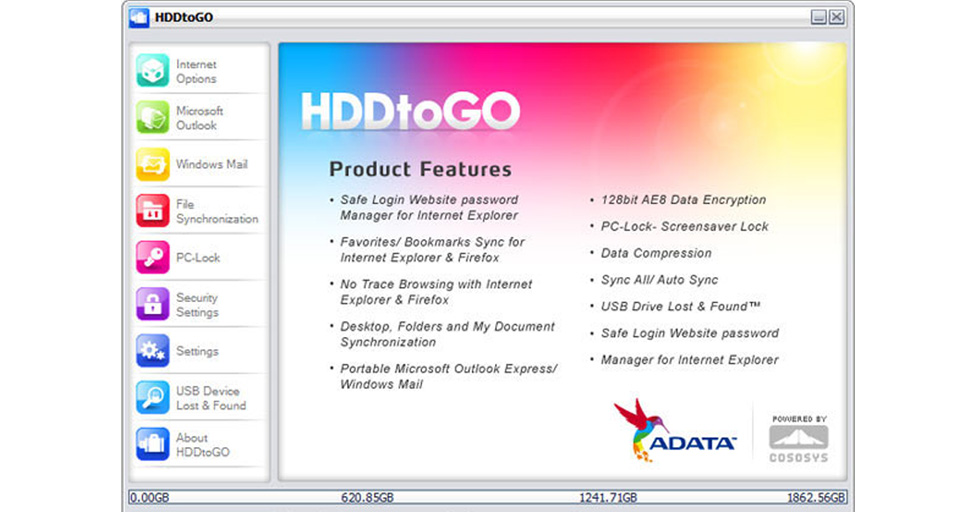 HDDtoGO

Internet Options

Microsoft Outlook

Windows Mail

File Synchronization

PC-Lock

Security Settings

Settings

USB Device Lost & Found

About HDDtoGO

HDDtoGO

Product Features

• Safe Login Website password Manager for Internet Explorer

• Favorites/ Bookmarks Sync for Internet Explorer & Firefox

• No Trace Browsing with Internet Explorer & Firefox

• Desktop, Folders and My Document Synchronization

• Portable Microsoft Outlook Express/ Windows Mail

• 128bit AE8 Data Encryption

• PC-Lock- Screensaver Lock

• Data Compression

• Sync All/ Auto Sync

• USB Drive Lost & Found™

• Safe Login Website password

• Manager for Internet Explorer

ADATA

POWERED BY
COSOSYS

0.00GB 620.85GB 1241.71GB 1862.56GB